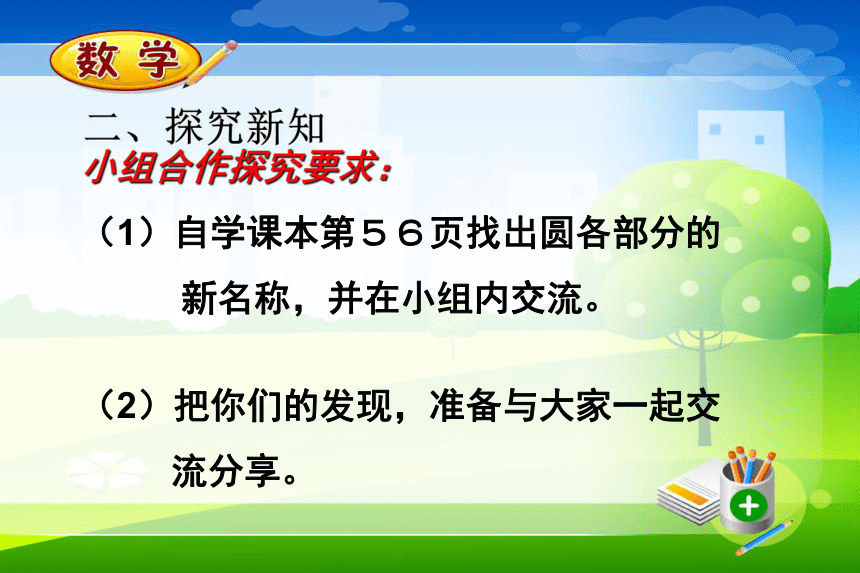 数学

二、探究新知

小组合作探究要求：

（1）自学课本第５６页找出圆各部分的新名称，并在小组内交流。

（2）把你们的发现，准备与大家一起交流分享。